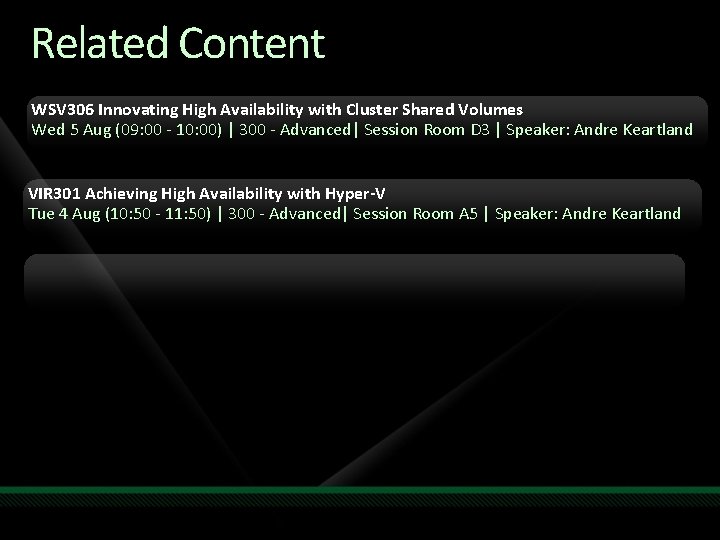 Related Content

WSV306 Innovating High Availability with Cluster Shared Volumes
Wed 5 Aug (09:00 - 10:00) | 300 - Advanced| Session Room D3 | Speaker: Andre Keartland

VIR301 Achieving High Availability with Hyper-V
Tue 4 Aug (10:50 - 11:50) | 300 - Advanced| Session Room A5 | Speaker: Andre Keartland